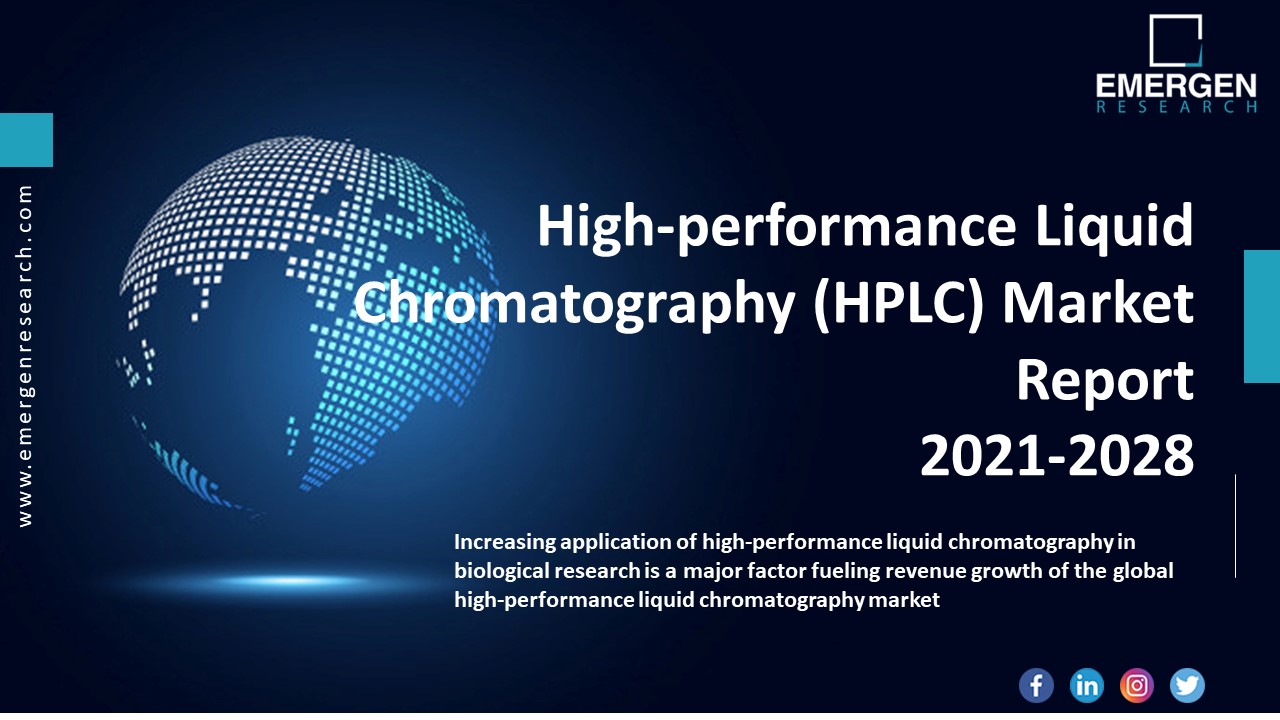 EMERGEN
RESEARCH

www.emergenresearch.com

High-performance Liquid Chromatography (HPLC) Market Report
2021-2028

Increasing application of high-performance liquid chromatography in biological research is a major factor fueling revenue growth of the global high-performance liquid chromatography market